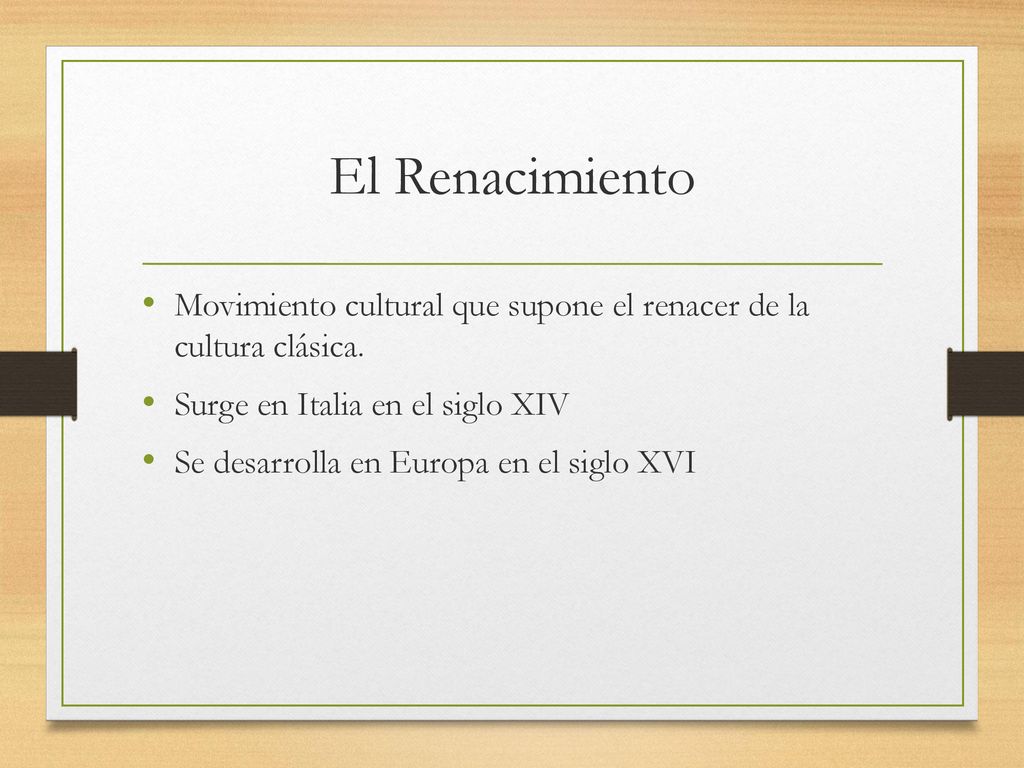 El Renacimiento

• Movimiento cultural que supone el renacer de la cultura clásica.
• Surge en Italia en el siglo XIV
• Se desarrolla en Europa en el siglo XVI